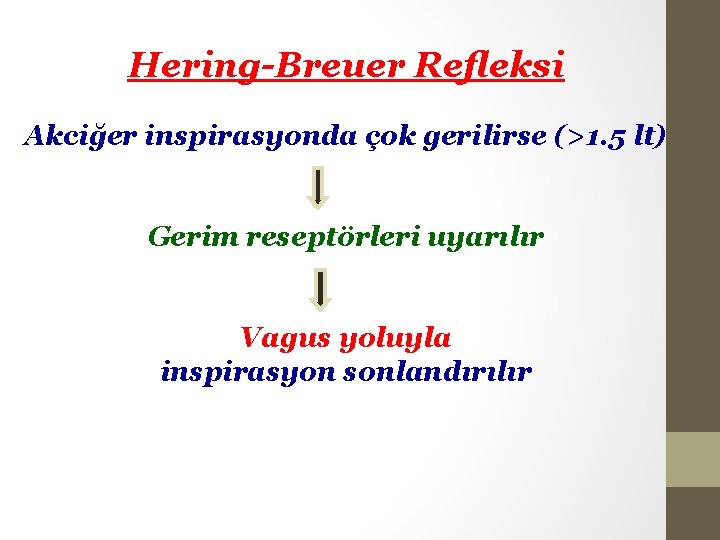 Hering-Breuer Refleksi

Akciğer inspirasyonda çok gerilirse (>1.5 lt)

Gerim reseptörleri uyarılır

Vagus yoluyla
inspirasyon sonlandırılır